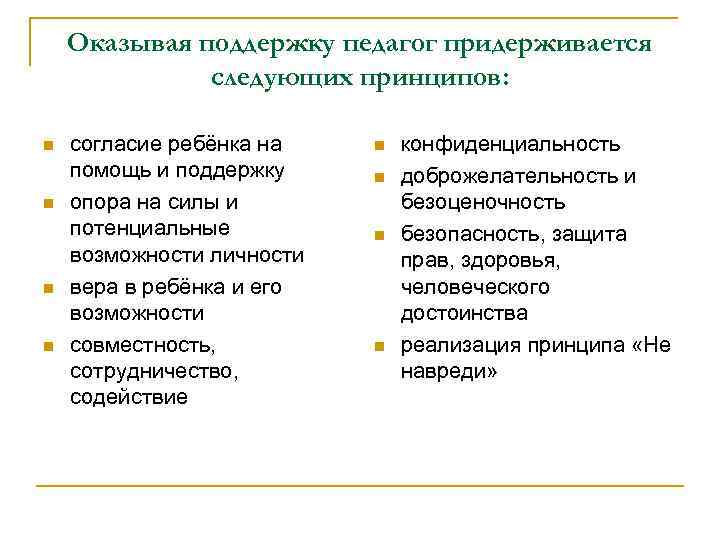 Оказывая поддержку педагог придерживается следующих принципов:

- согласие ребёнка на помощь и поддержку
- опора на силы и потенциальные возможности личности
- вера в ребёнка и его возможности
- совместность, сотрудничество, содействие

- конфиденциальность
- доброжелательность и безоценочность
- безопасность, защита прав, здоровья, человеческого достоинства
- реализация принципа «Не навреди»